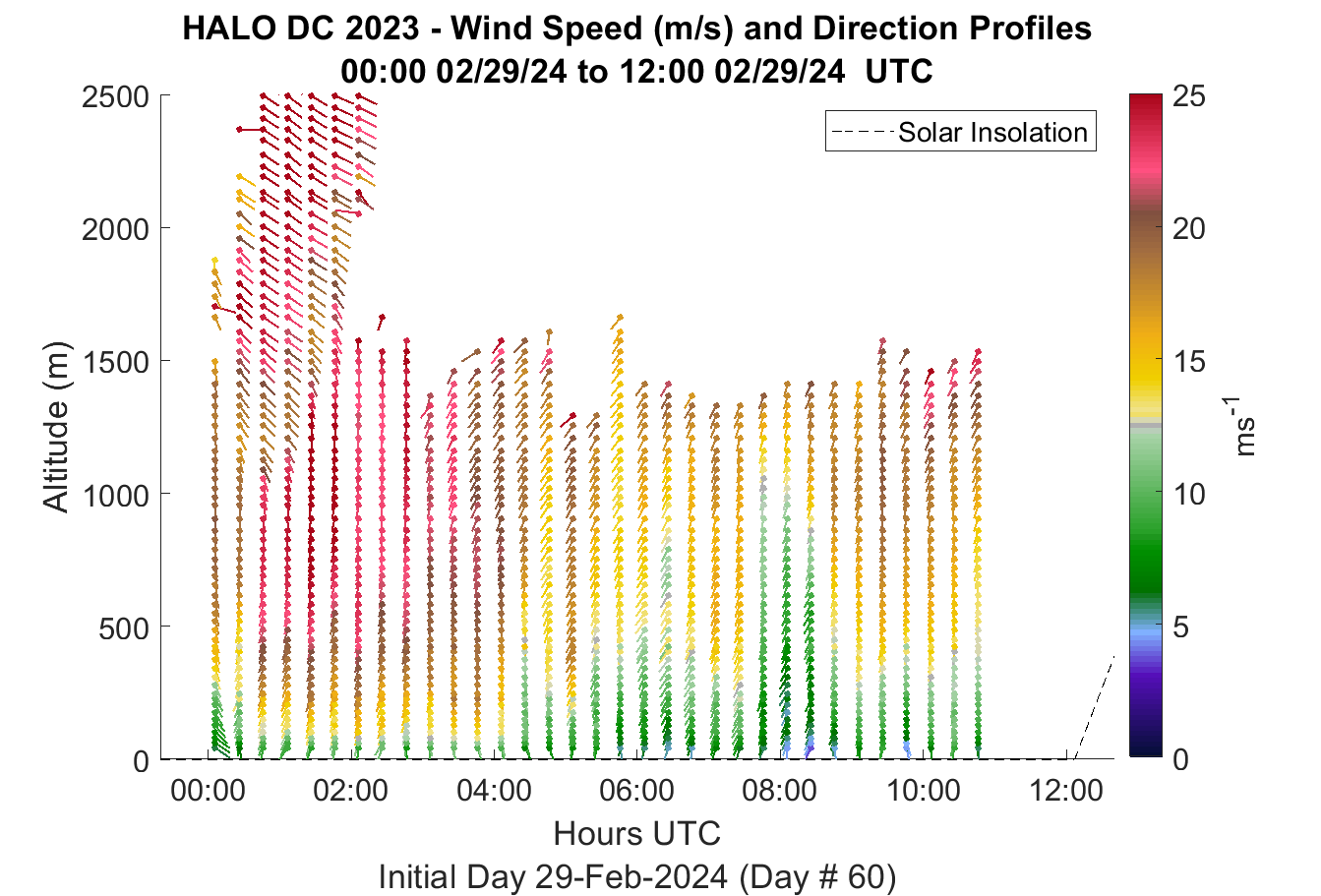 HALO DC 2023 - Wind Speed (m/s) and Direction Profiles
00:00 02/29/24 to 12:00 02/29/24 UTC

Solar Insolation

Altitude (m)
2500
2000
1500
1000
500
0

00:00
02:00
04:00
06:00
08:00
10:00
12:00
Hours UTC
Initial Day 29-Feb-2024 (Day # 60)

25
20
15
10
5
0
$ms^{-1}$